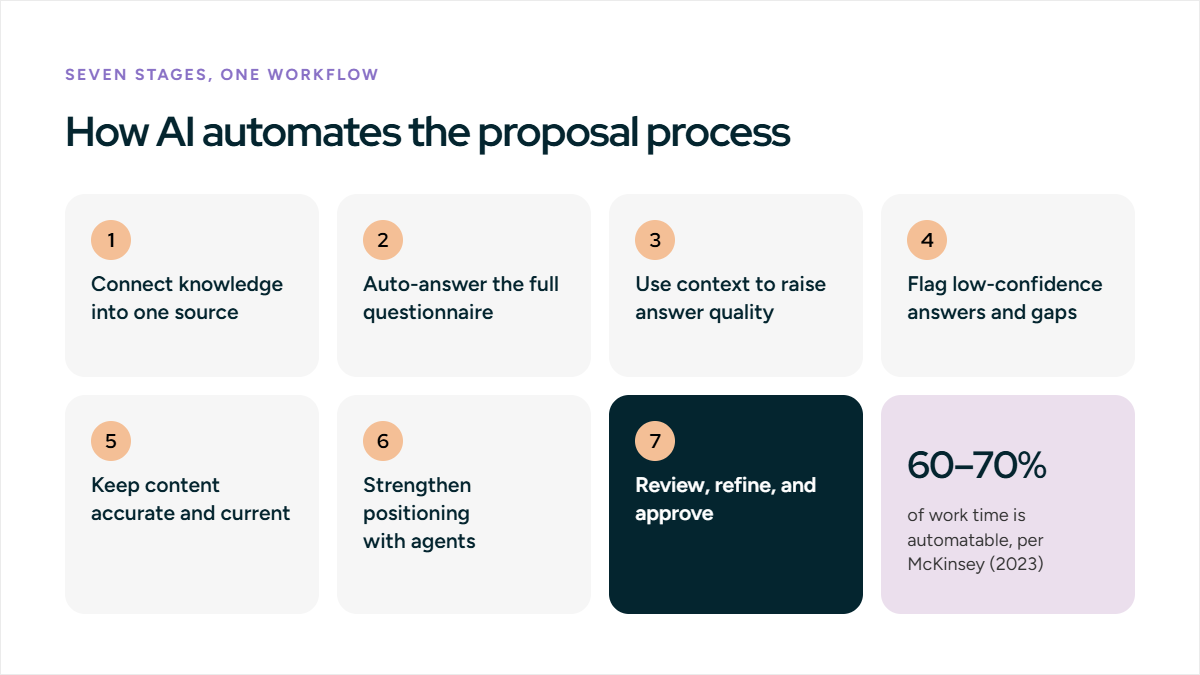 SEVEN STAGES, ONE WORKFLOW

How AI automates the proposal process

1

Connect knowledge into one source

2

Auto-answer the full questionnaire

3

Use context to raise answer quality

4

Flag low-confidence answers and gaps

5

Keep content accurate and current

6

Strengthen positioning with agents

7

Review, refine, and approve

60–70%

of work time is automatable, per McKinsey (2023)